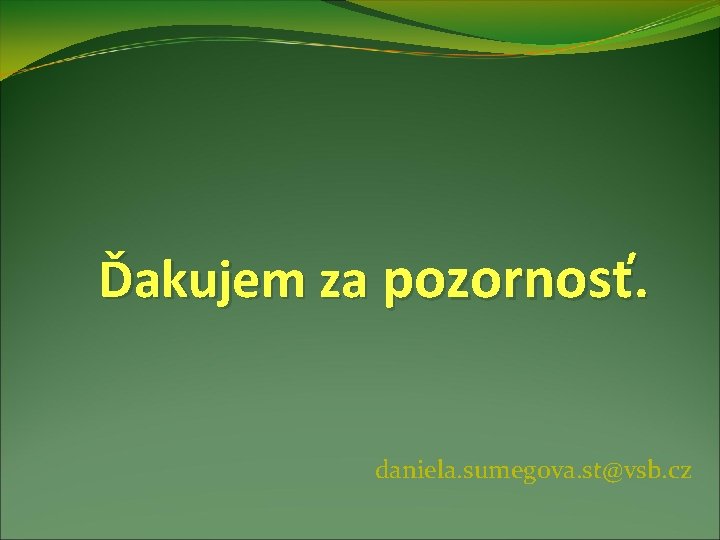 Ďakujem za pozornosť.

daniela.sumegova.st@vsb.cz